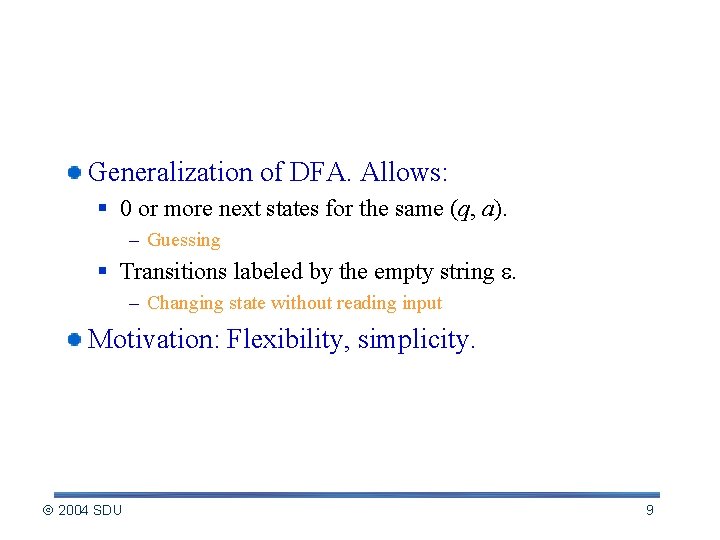 Generalization of DFA. Allows:

0 or more next states for the same $(q, a)$.

– Guessing

Transitions labeled by the empty string $\varepsilon$.

– Changing state without reading input

Motivation: Flexibility, simplicity.

© 2004 SDU

9